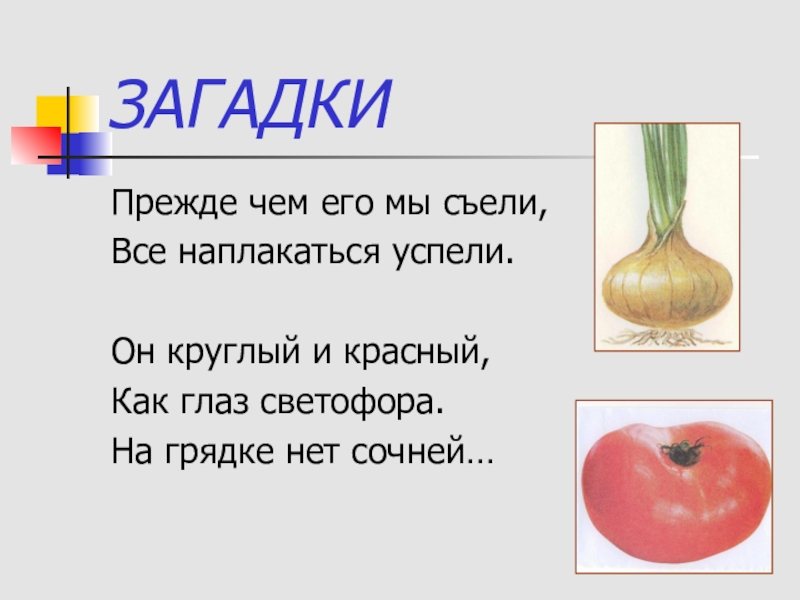 ЗАГАДКИ

Прежде чем его мы съели,
Все наплакаться успели.

Он круглый и красный,
Как глаз светофора.
На грядке нет сочней…